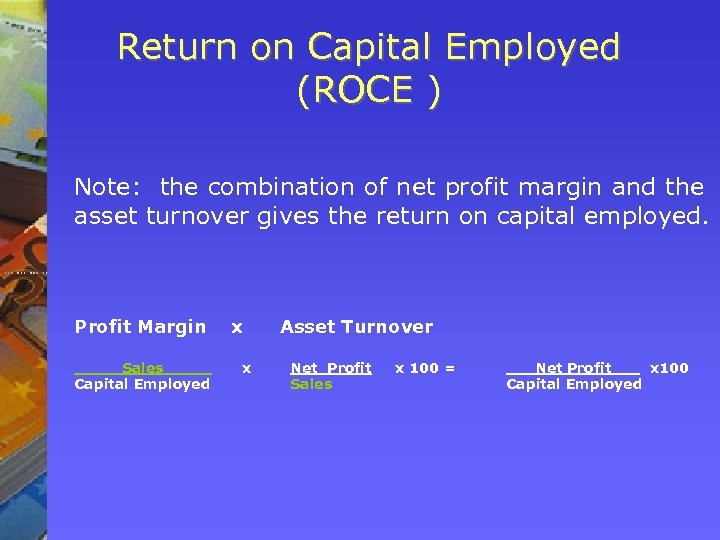 Return on Capital Employed (ROCE )

Note: the combination of net profit margin and the asset turnover gives the return on capital employed.

Profit Margin x Asset Turnover

$\frac{\text{Sales}}{\text{Capital Employed}}$ x $\frac{\text{Net Profit}}{\text{Sales}}$ x 100 = $\frac{\text{Net Profit}}{\text{Capital Employed}}$ x100